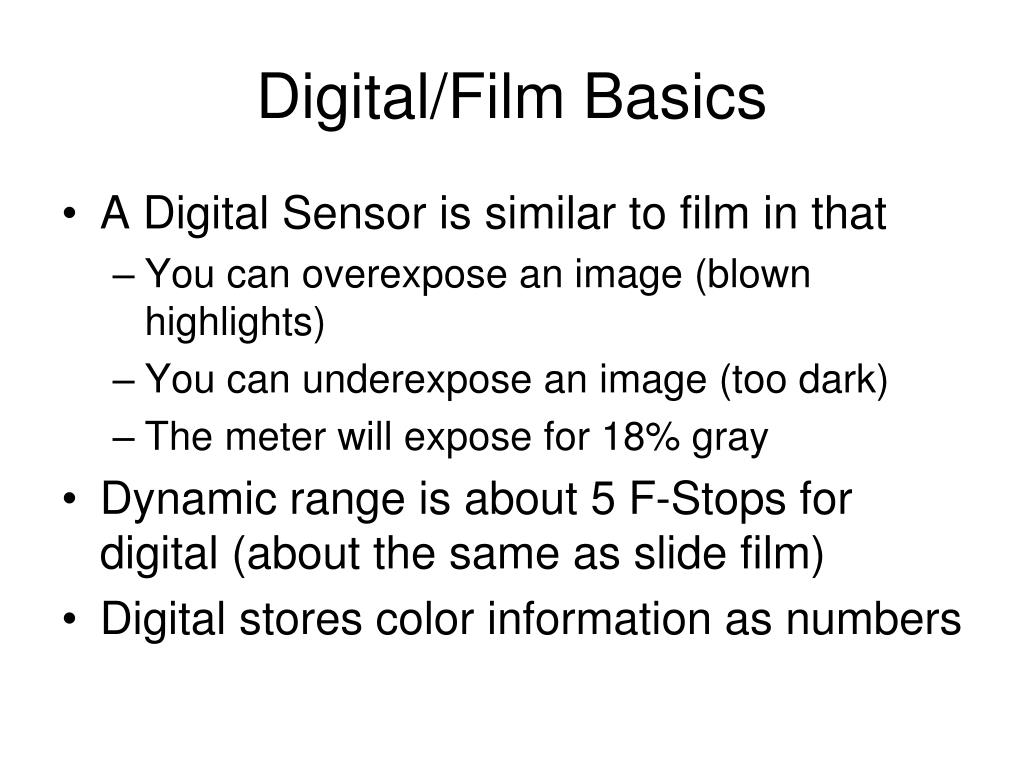 Digital/Film Basics

• A Digital Sensor is similar to film in that
– You can overexpose an image (blown highlights)
– You can underexpose an image (too dark)
– The meter will expose for 18% gray
• Dynamic range is about 5 F-Stops for digital (about the same as slide film)
• Digital stores color information as numbers